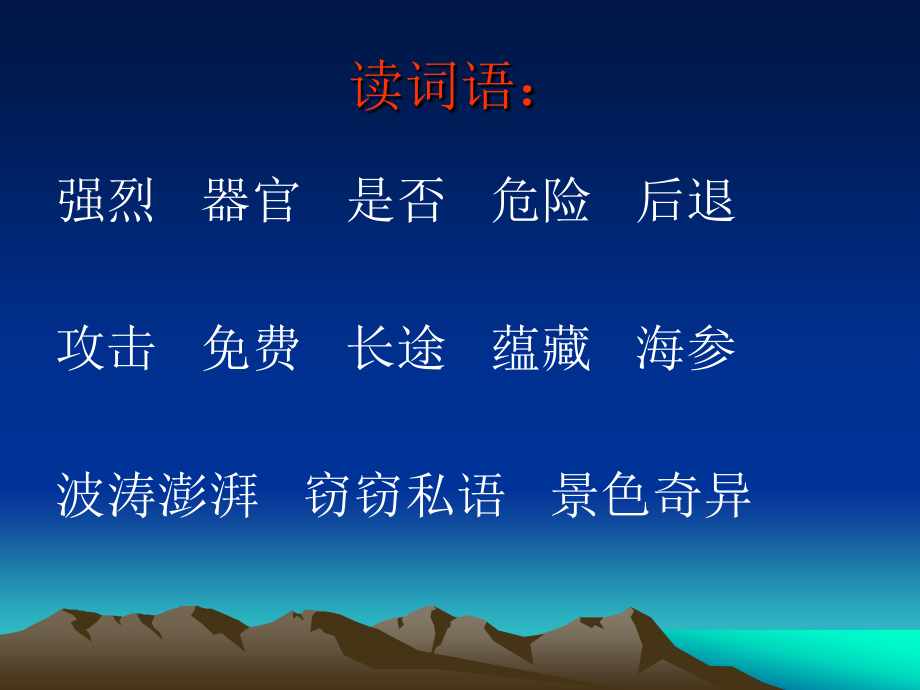 读词语：

强烈 器官 是否 危险 后退

攻击 免费 长途 蕴藏 海参

波涛澎湃 窃窃私语 景色奇异